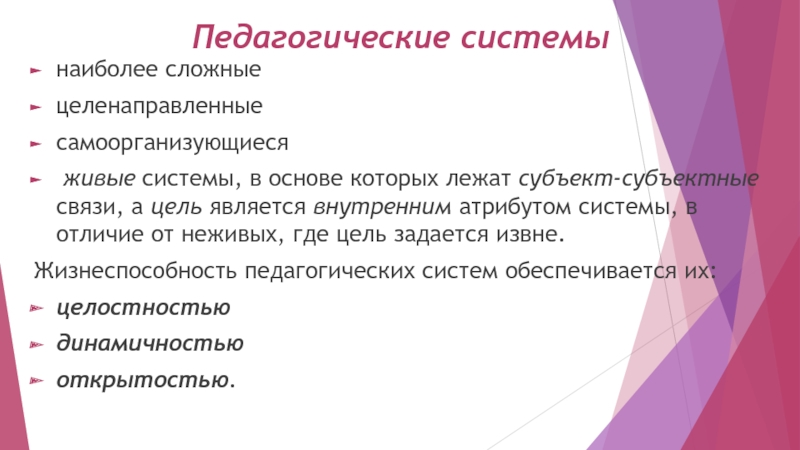 Педагогические системы

наиболее сложные

целенаправленные

самоорганизующиеся

живые системы, в основе которых лежат субъект-субъектные связи, а цель является внутренним атрибутом системы, в отличие от неживых, где цель задается извне.

Жизнеспособность педагогических систем обеспечивается их:

целостностью

динамичностью

открытостью.